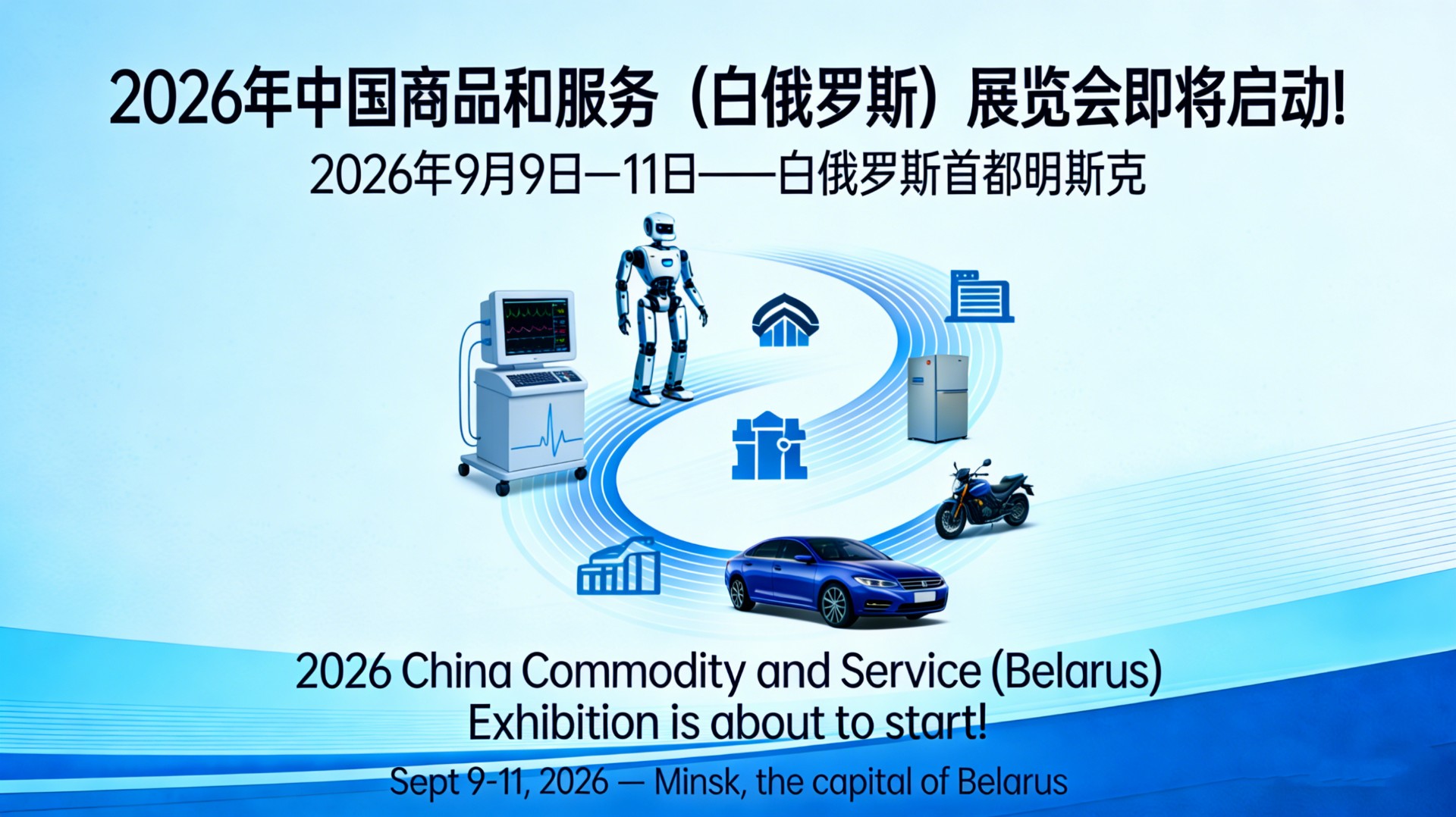 2026年中国商品和服务（白俄罗斯）展览会即将启动!
2026年9月9日—11日——白俄罗斯首都明斯克

2026 China Commodity and Service (Belarus) Exhibition is about to start!
Sept 9-11, 2026 — Minsk, the capital of Belarus